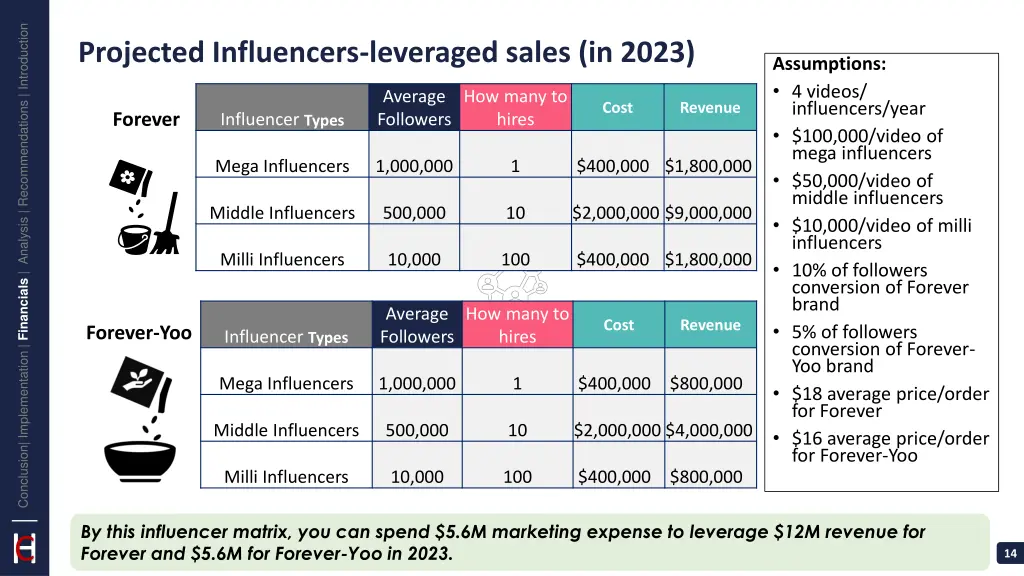 Conclusion| Implementation | Financials | Analysis | Recommendations | Introduction

Projected Influencers-leveraged sales (in 2023)

Forever

| Influencer Types | Average Followers | How many to hires | Cost | Revenue |
|---|---|---|---|---|
| Mega Influencers | 1,000,000 | 1 | $400,000 | $1,800,000 |
| Middle Influencers | 500,000 | 10 | $2,000,000 | $9,000,000 |
| Milli Influencers | 10,000 | 100 | $400,000 | $1,800,000 |

Forever-Yoo

| Influencer Types | Average Followers | How many to hires | Cost | Revenue |
|---|---|---|---|---|
| Mega Influencers | 1,000,000 | 1 | $400,000 | $800,000 |
| Middle Influencers | 500,000 | 10 | $2,000,000 | $4,000,000 |
| Milli Influencers | 10,000 | 100 | $400,000 | $800,000 |

Assumptions:
• 4 videos/ influencers/year
• $100,000/video of mega influencers
• $50,000/video of middle influencers
• $10,000/video of milli influencers
• 10% of followers conversion of Forever brand
• 5% of followers conversion of Forever-Yoo brand
• $18 average price/order for Forever
• $16 average price/order for Forever-Yoo

By this influencer matrix, you can spend $5.6M marketing expense to leverage $12M revenue for Forever and $5.6M for Forever-Yoo in 2023.

14